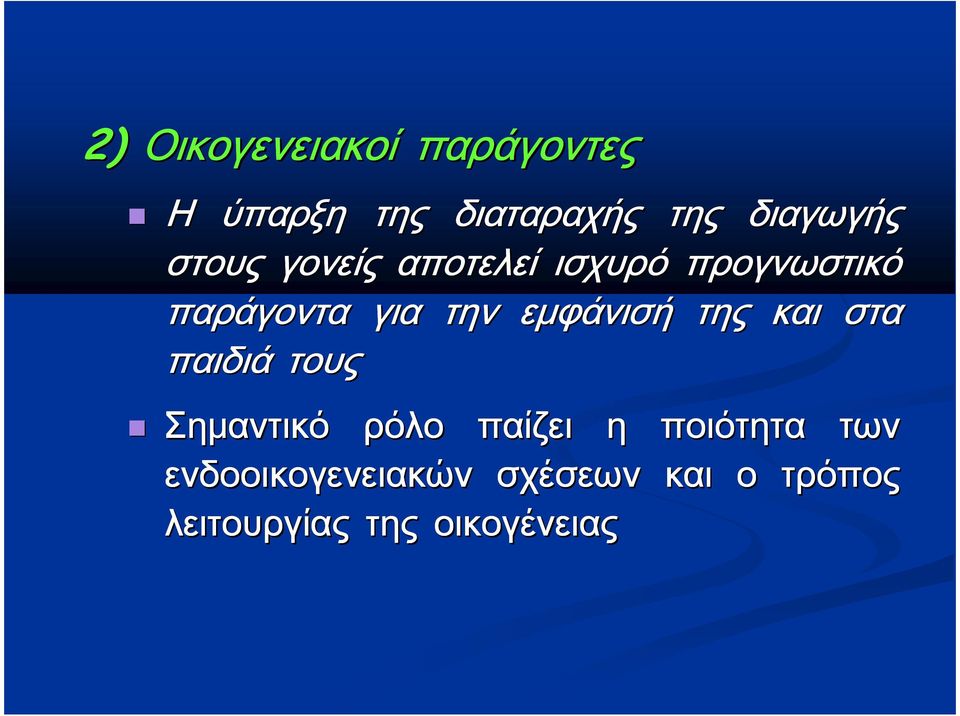 2) Οικογενειακοί παράγοντες

Η ύπαρξη της διαταραχής της διαγωγής στους γονείς αποτελεί ισχυρό προγνωστικό παράγοντα για την εμφάνισή της και στα παιδιά τους

Σημαντικό ρόλο παίζει η ποιότητα των ενδοοικογενειακών σχέσεων και ο τρόπος λειτουργίας της οικογένειας